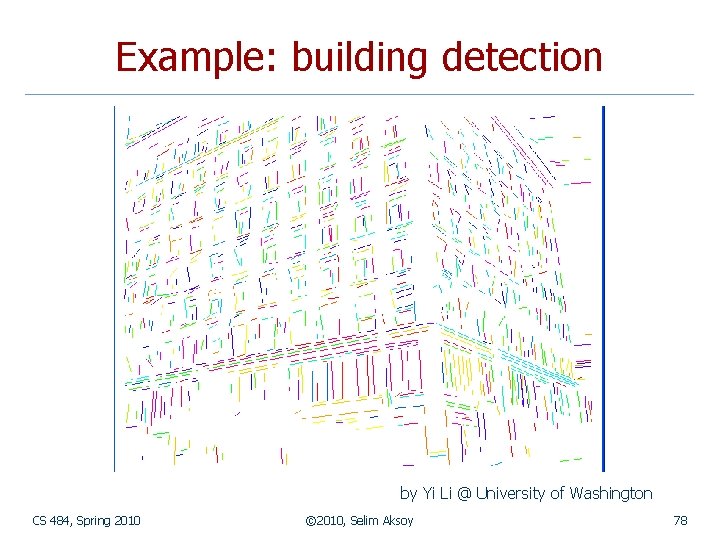 Example: building detection

by Yi Li @ University of Washington

CS 484, Spring 2010

©2010, Selim Aksoy

78